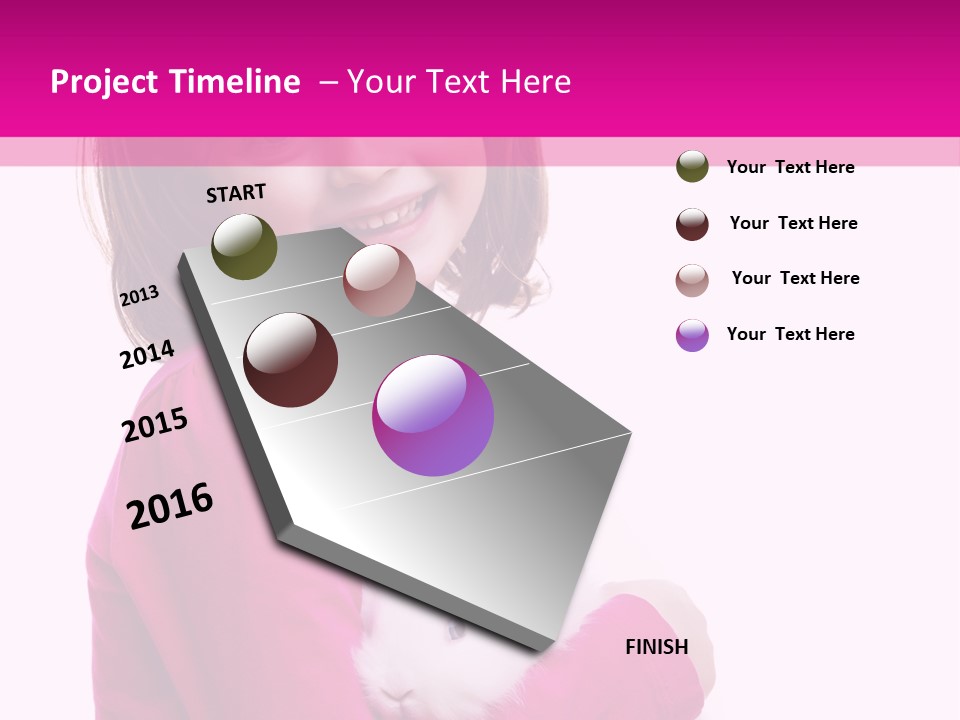 Project Timeline – Your Text Here

START

2013

2014

2015

2016

FINISH

Your Text Here

Your Text Here

Your Text Here

Your Text Here